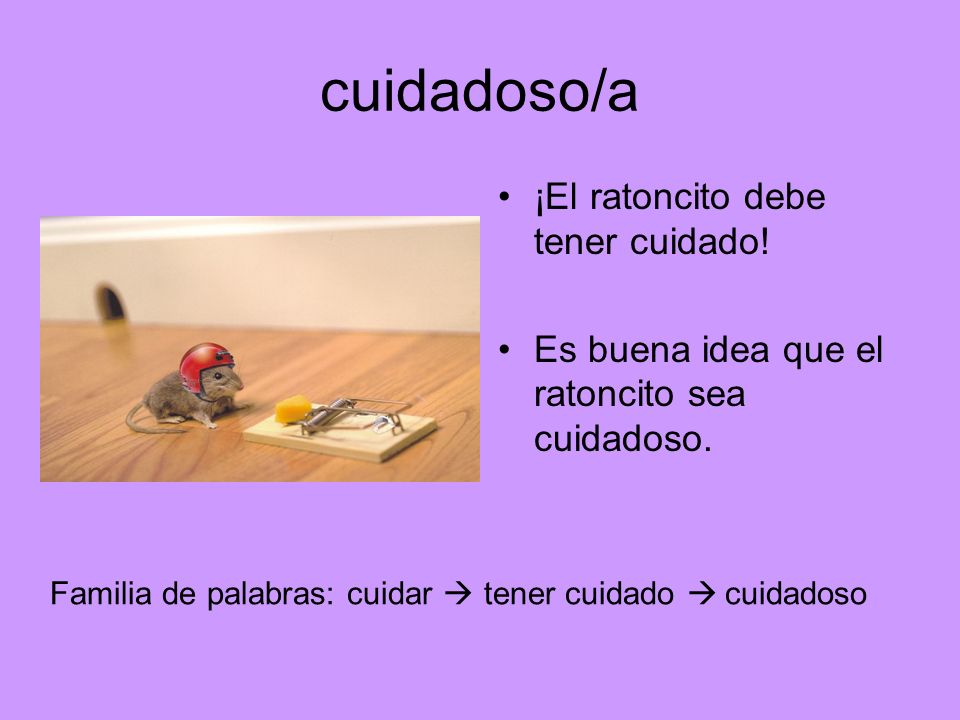 cuidadoso/a

• ¡El ratoncito debe tener cuidado!

• Es buena idea que el ratoncito sea cuidadoso.

Familia de palabras: cuidar → tener cuidado → cuidadoso